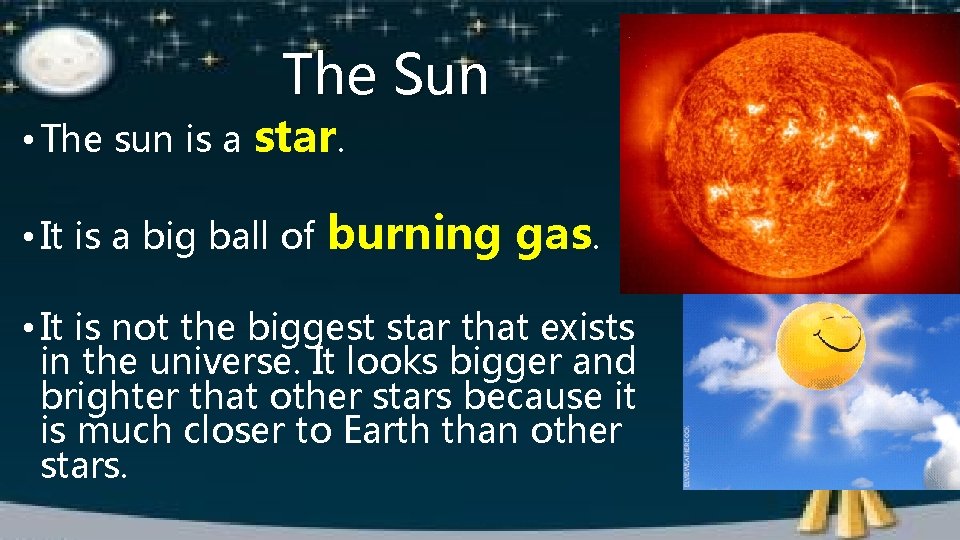 The Sun

• The sun is a star.

• It is a big ball of burning gas.

• It is not the biggest star that exists in the universe. It looks bigger and brighter that other stars because it is much closer to Earth than other stars.